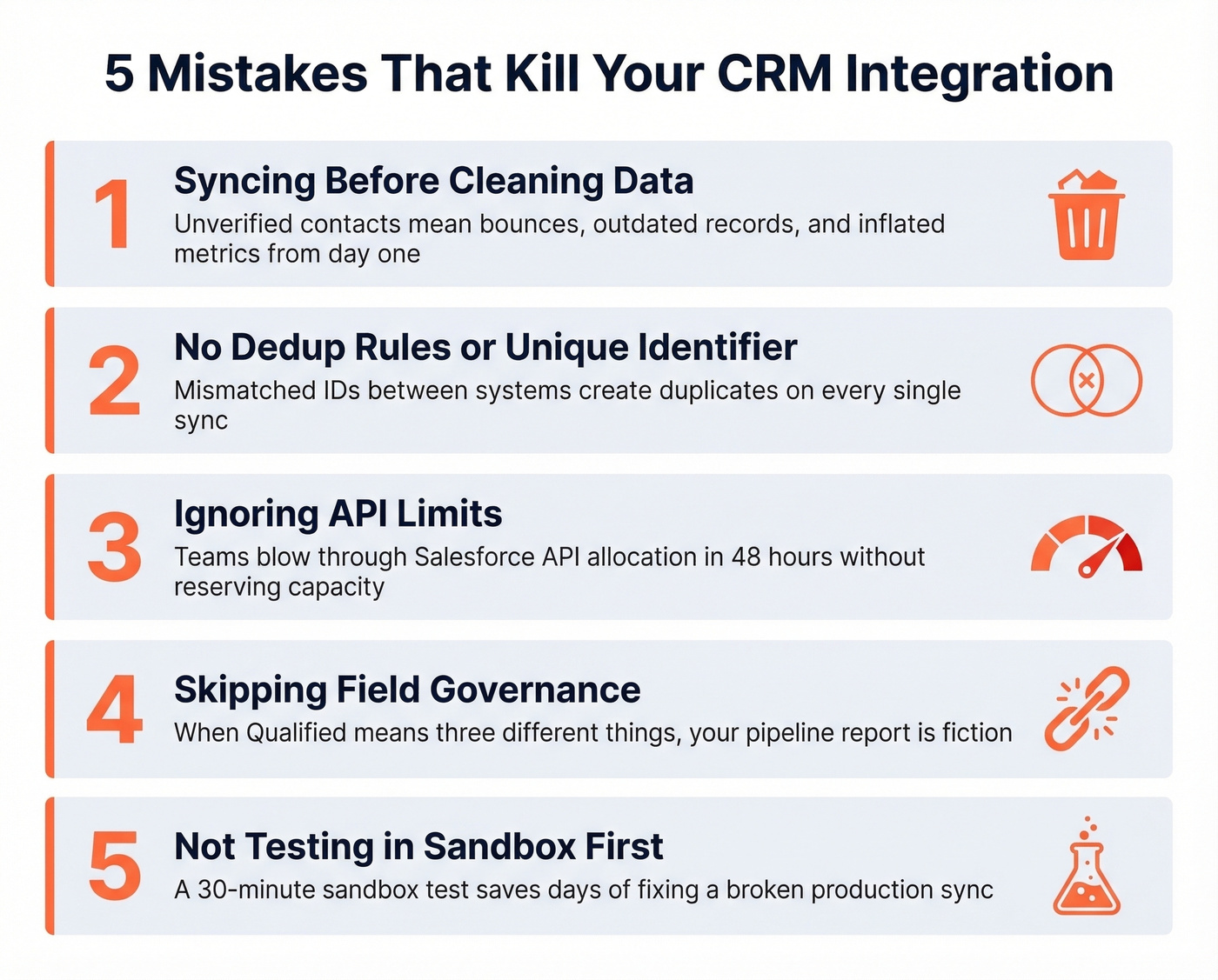 5 Mistakes That Kill Your CRM Integration

1
Syncing Before Cleaning Data
Unverified contacts mean bounces, outdated records, and inflated metrics from day one

2
No Dedup Rules or Unique Identifier
Mismatched IDs between systems create duplicates on every single sync

3
Ignoring API Limits
Teams blow through Salesforce API allocation in 48 hours without reserving capacity

4
Skipping Field Governance
When Qualified means three different things, your pipeline report is fiction

5
Not Testing in Sandbox First
A 30-minute sandbox test saves days of fixing a broken production sync